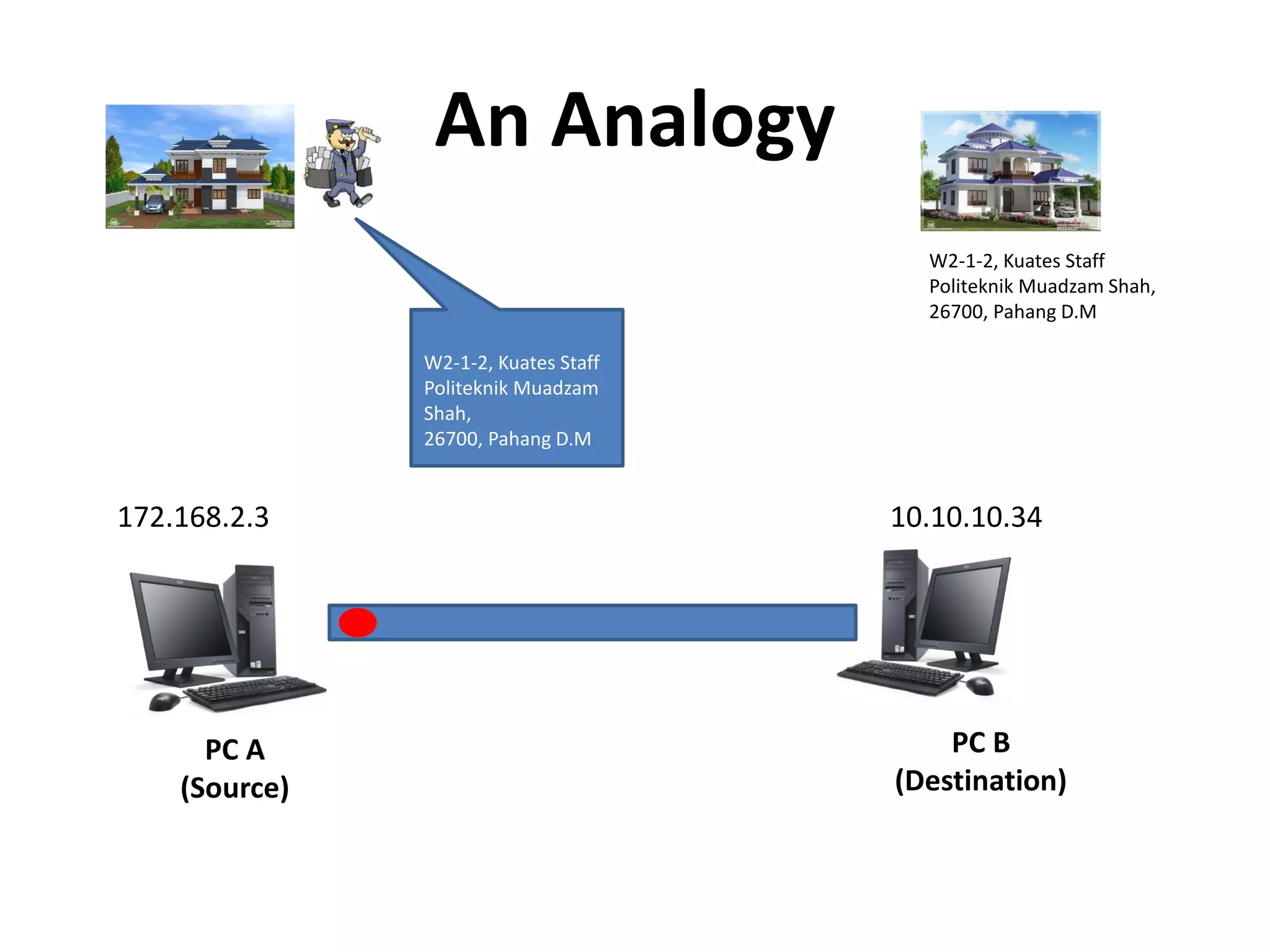 An Analogy

W2-1-2, Kuates Staff
Politeknik Muadzam Shah,
26700, Pahang D.M

W2-1-2, Kuates Staff
Politeknik Muadzam Shah,
26700, Pahang D.M

172.168.2.3

10.10.10.34

PC A
(Source)

PC B
(Destination)